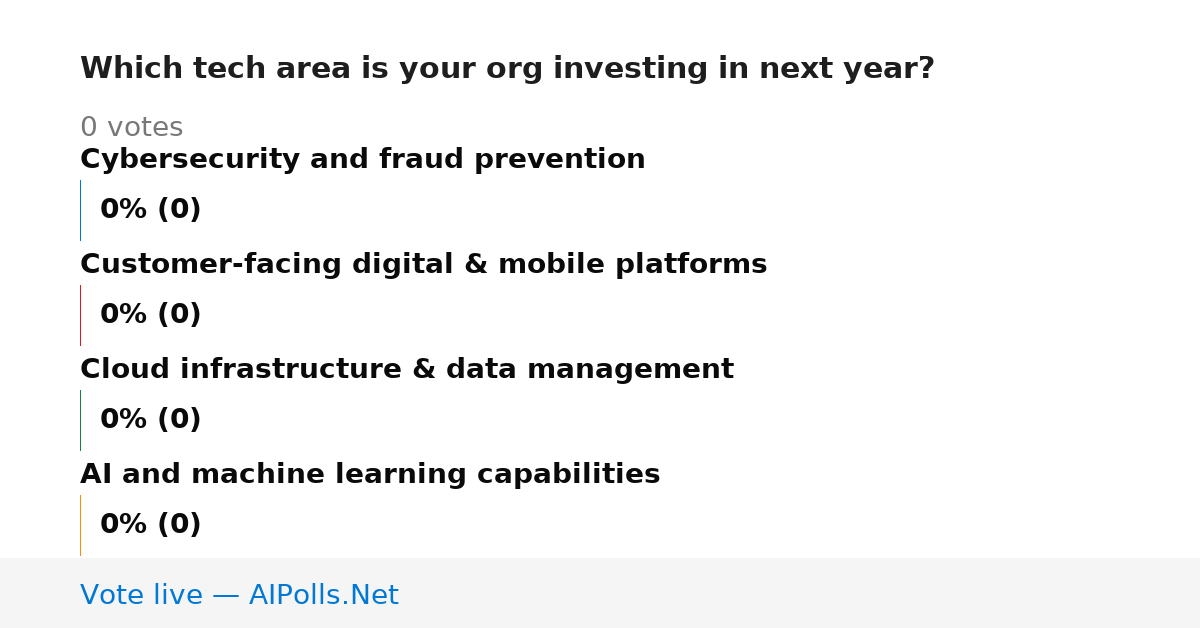 Which tech area is your org investing in next year?

0 votes

Cybersecurity and fraud prevention

0% (0)

Customer-facing digital & mobile platforms

0% (0)

Cloud infrastructure & data management

0% (0)

AI and machine learning capabilities

0% (0)

Vote live — AIPolls.Net